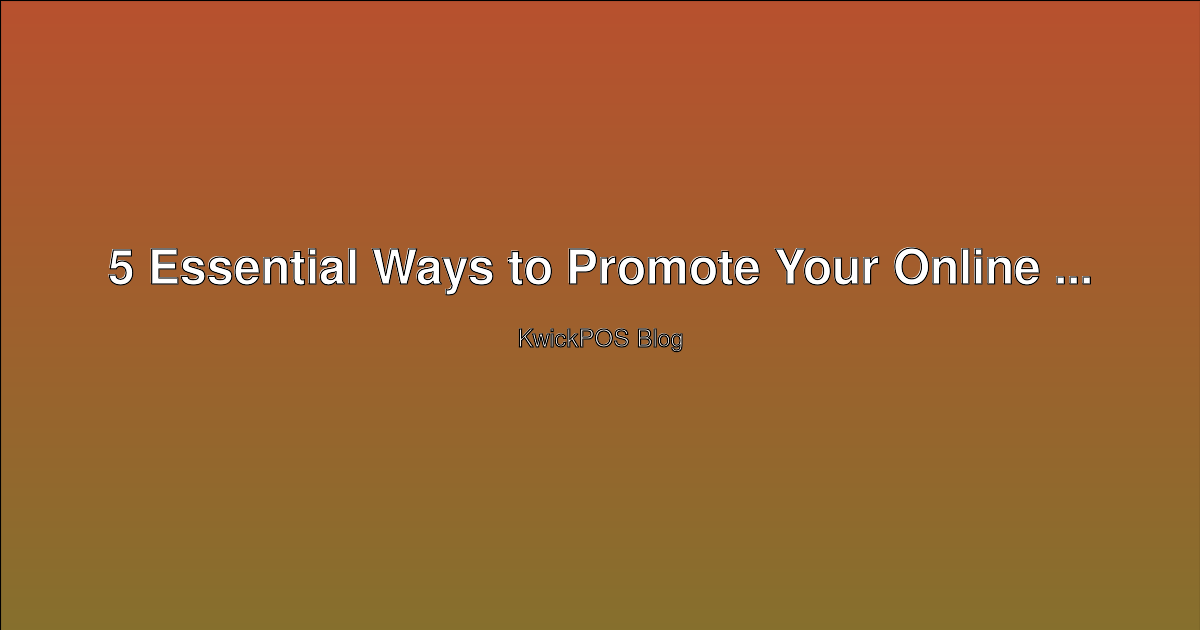 5 Essential Ways to Promote Your Online ...

KwickPOS Blog